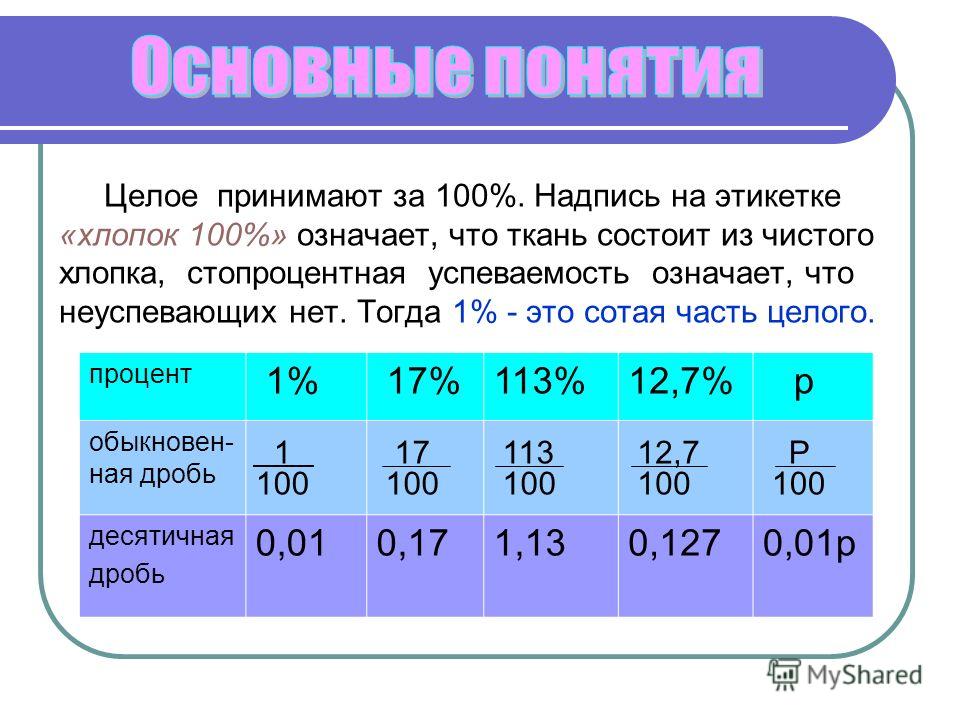 Основные понятия

Целое принимают за 100%. Надпись на этикетке «хлопок 100%» означает, что ткань состоит из чистого хлопка, стопроцентная успеваемость означает, что неуспевающих нет. Тогда 1% - это сотая часть целого.

| процент | 1% | 17% | 113% | 12,7% | p |
|---|---|---|---|---|---|
| обыкновенная дробь | $\frac{1}{100}$ | $\frac{17}{100}$ | $\frac{113}{100}$ | $\frac{12,7}{100}$ | $\frac{P}{100}$ |
| десятичная дробь | 0,01 | 0,17 | 1,13 | 0,127 | 0,01p |

MyShared